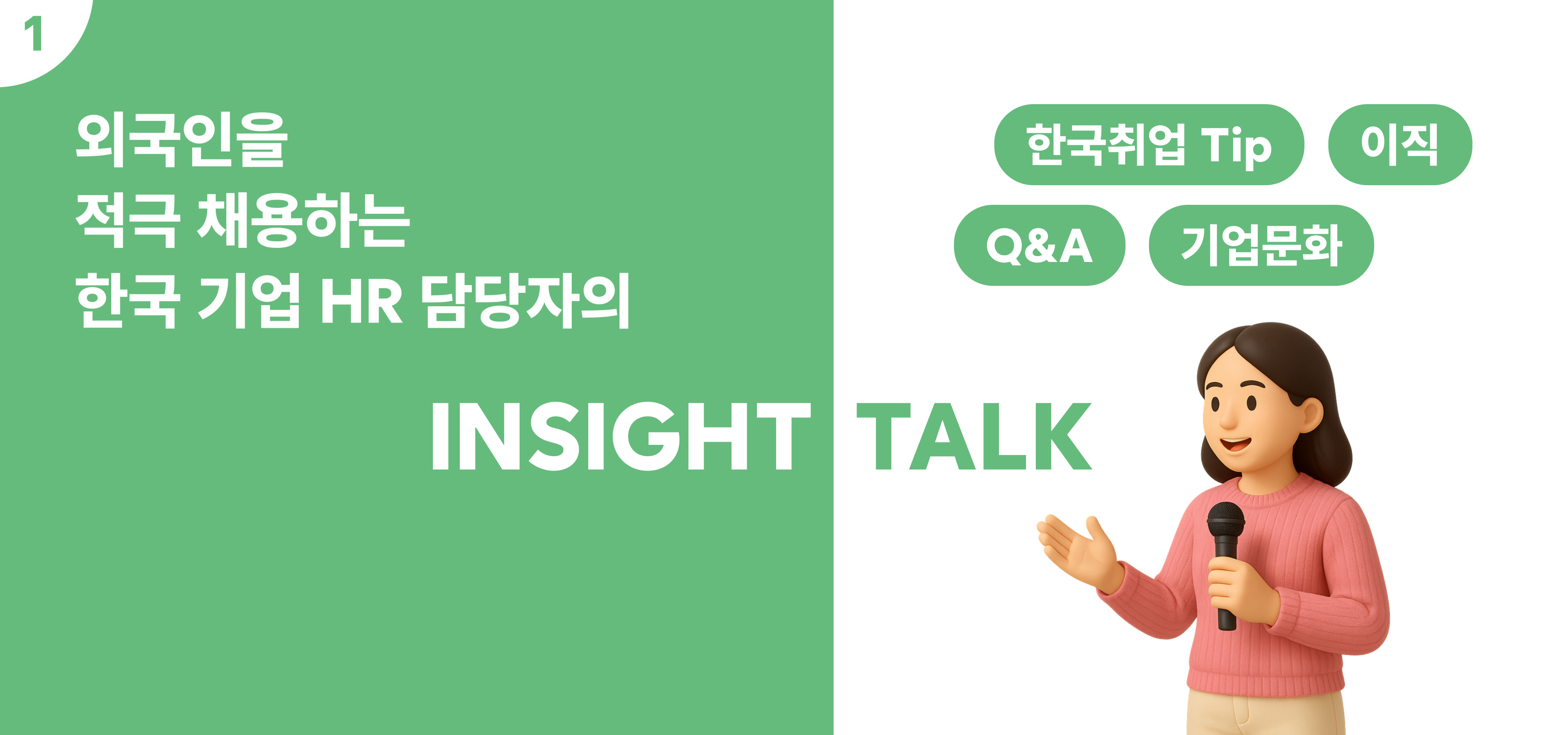 1

외국인을
적극 채용하는
한국 기업 HR 담당자의

INSIGHT TALK

한국취업 Tip
이직
Q&A
기업문화